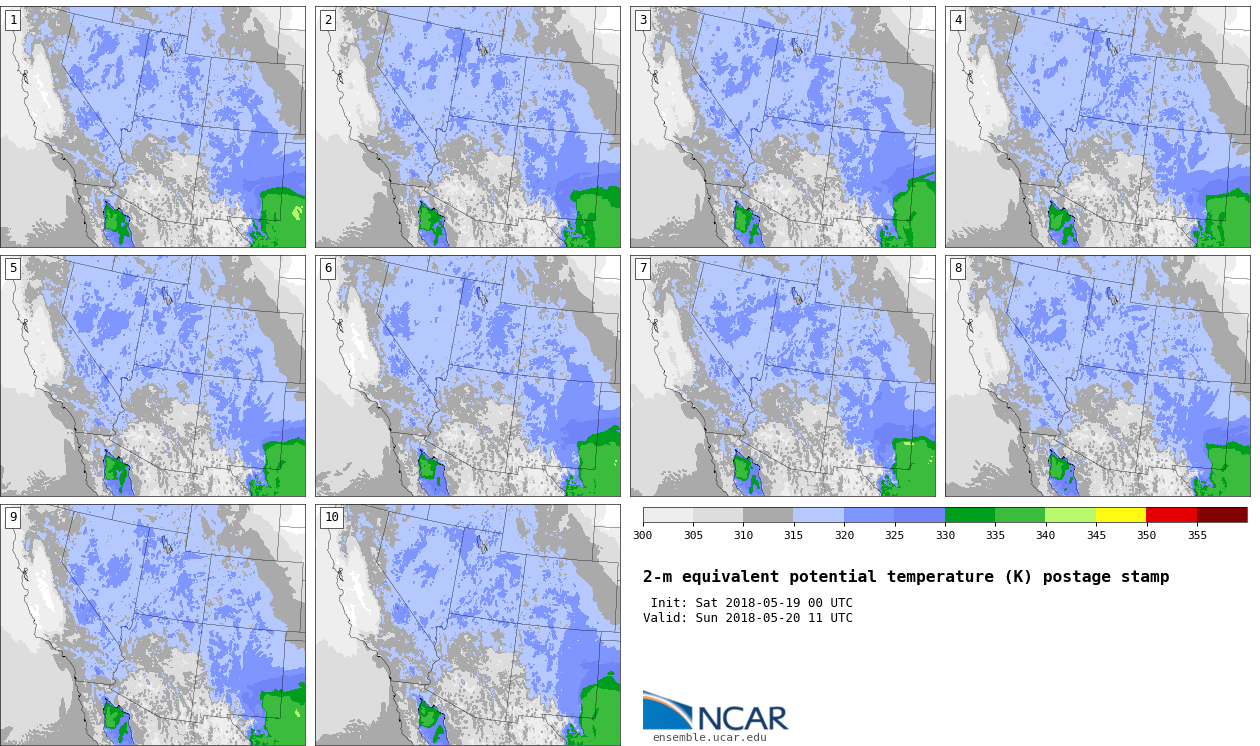 1

2

3

4

5

6

7

8

9

10

300 305 310 315 320 325 330 335 340 345 350 355

2-m equivalent potential temperature (K) postage stamp

Init: Sat 2018-05-19 00 UTC
Valid: Sun 2018-05-20 11 UTC

NCAR
ensemble.ucar.edu